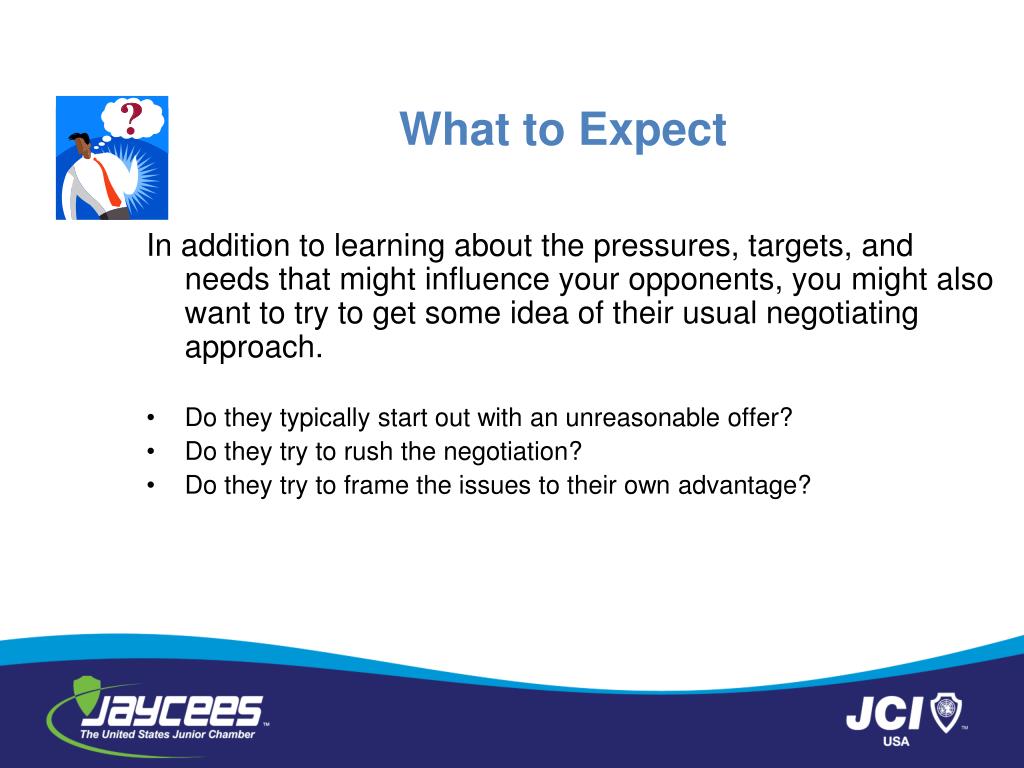 ?

What to Expect

In addition to learning about the pressures, targets, and needs that might influence your opponents, you might also want to try to get some idea of their usual negotiating approach.

• Do they typically start out with an unreasonable offer?
• Do they try to rush the negotiation?
• Do they try to frame the issues to their own advantage?

JAYCEES™
The United States Junior Chamber

JCI™
USA